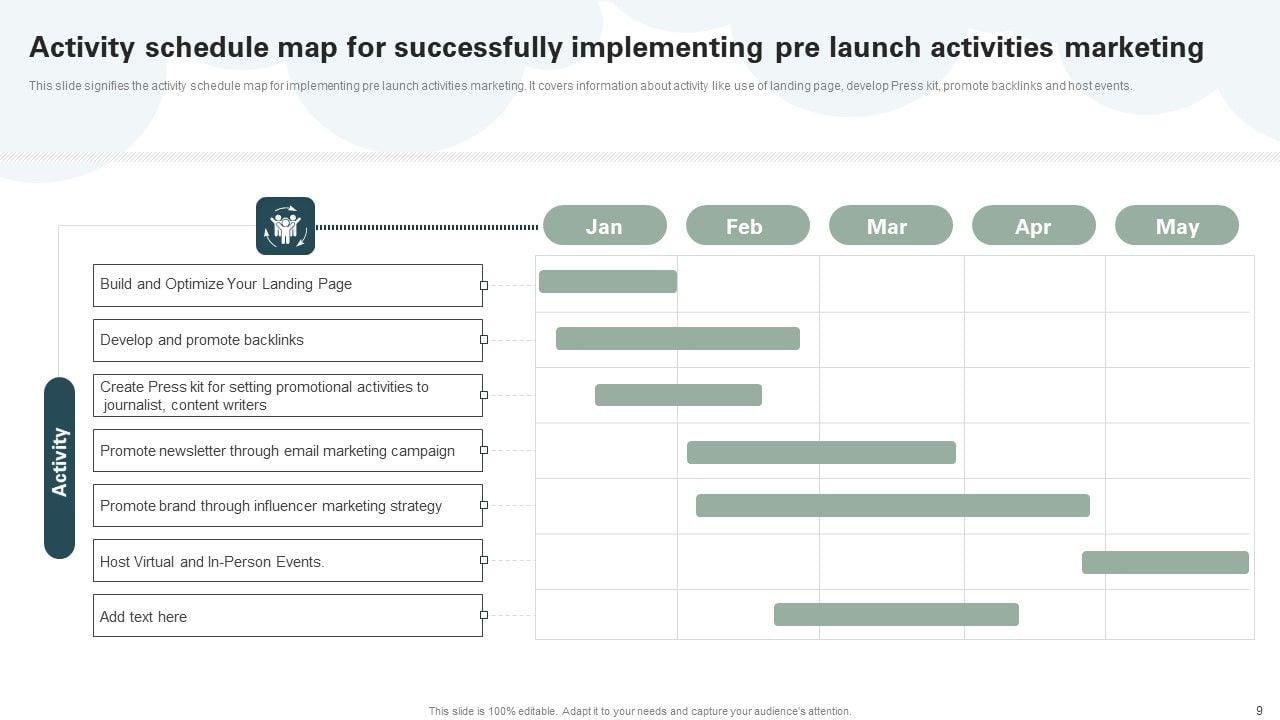 Activity schedule map for successfully implementing pre launch activities marketing

This slide signifies the activity schedule map for implementing pre launch activities marketing. It covers information about activity like use of landing page, develop Press kit, promote backlinks and host events.

Jan
Feb
Mar
Apr
May

Activity

Build and Optimize Your Landing Page

Develop and promote backlinks

Create Press kit for setting promotional activities to journalist, content writers

Promote newsletter through email marketing campaign

Promote brand through influencer marketing strategy

Host Virtual and In-Person Events.

Add text here

This slide is 100% editable. Adapt it to your needs and capture your audience's attention.

9